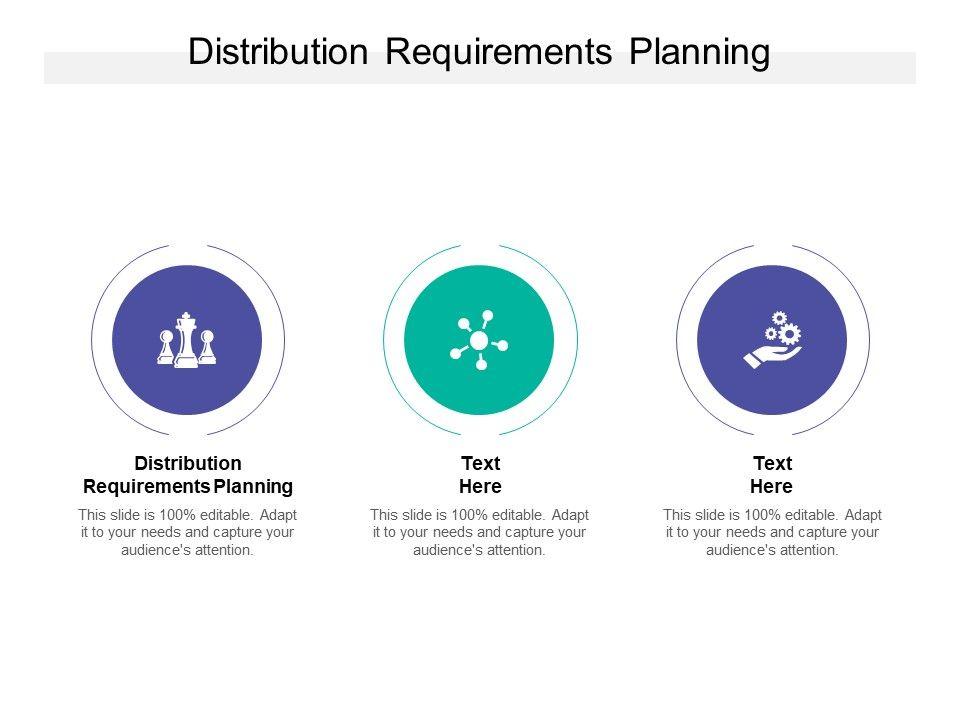 Distribution Requirements Planning

Distribution Requirements Planning

This slide is 100% editable. Adapt it to your needs and capture your audience's attention.

Text Here

This slide is 100% editable. Adapt it to your needs and capture your audience's attention.

Text Here

This slide is 100% editable. Adapt it to your needs and capture your audience's attention.